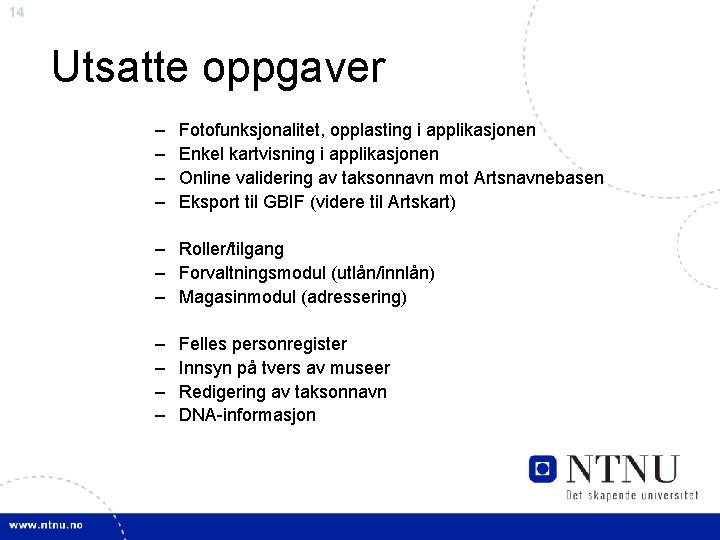 14

Utsatte oppgaver

– Fotofunksjonalitet, opplasting i applikasjonen
– Enkel kartvisning i applikasjonen
– Online validering av taksonnavn mot Artsnavnebasen
– Eksport til GBIF (videre til Artskart)

– Roller/tilgang
– Forvaltningsmodul (utlån/innlån)
– Magasinmodul (adressering)

– Felles personregister
– Innsyn på tvers av museer
– Redigering av taksonnavn
– DNA-informasjon

NTNU
Det skapende universitet

www.ntnu.no